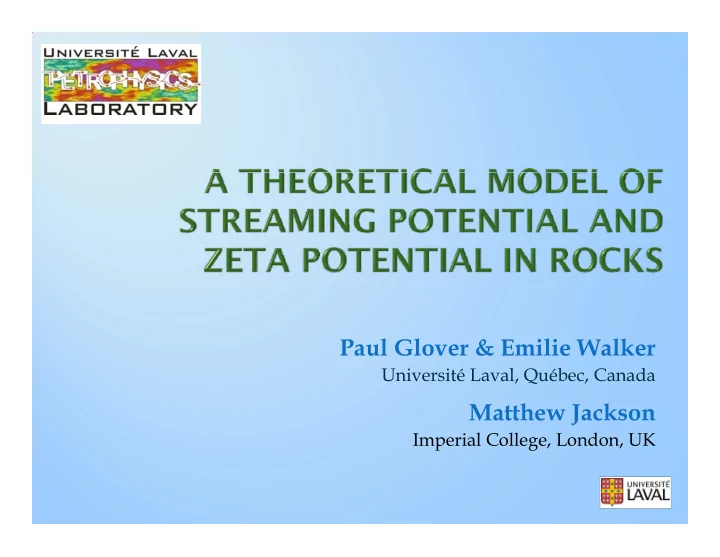 UNIVERSITÉ LAVAL
PETROPHYSICS
LABORATORY

A THEORETICAL MODEL OF STREAMING POTENTIAL AND ZETA POTENTIAL IN ROCKS

Paul Glover & Emilie Walker
Université Laval, Québec, Canada

Matthew Jackson
Imperial College, London, UK

UNIVERSITÉ LAVAL